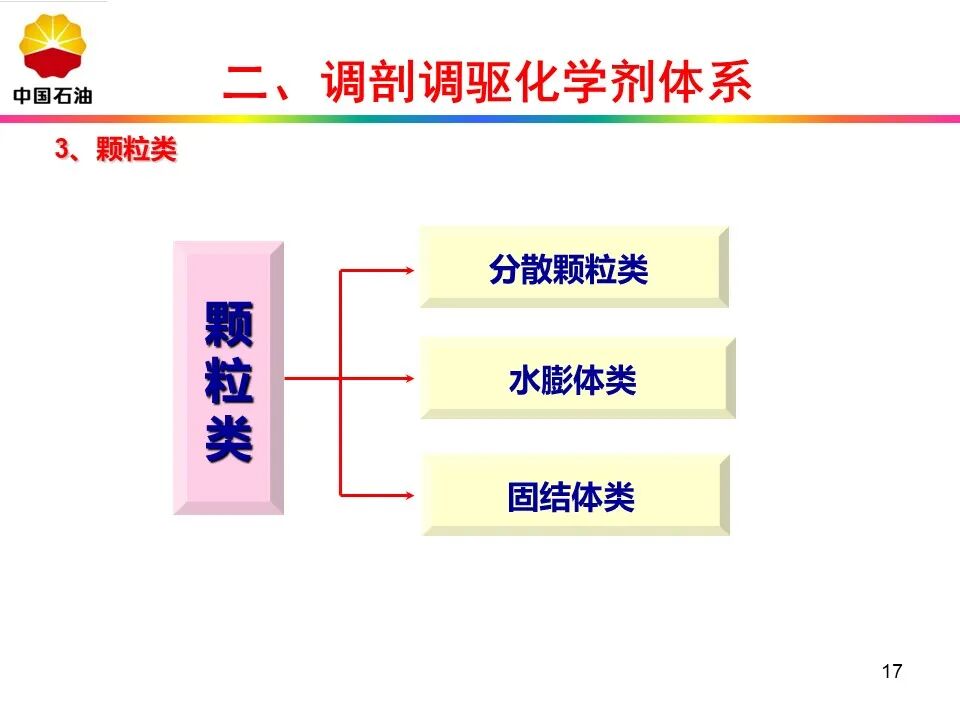 中国石油

二、调剖调驱化学剂体系

3、颗粒类

颗粒类

分散颗粒类

水膨体类

固结体类

17